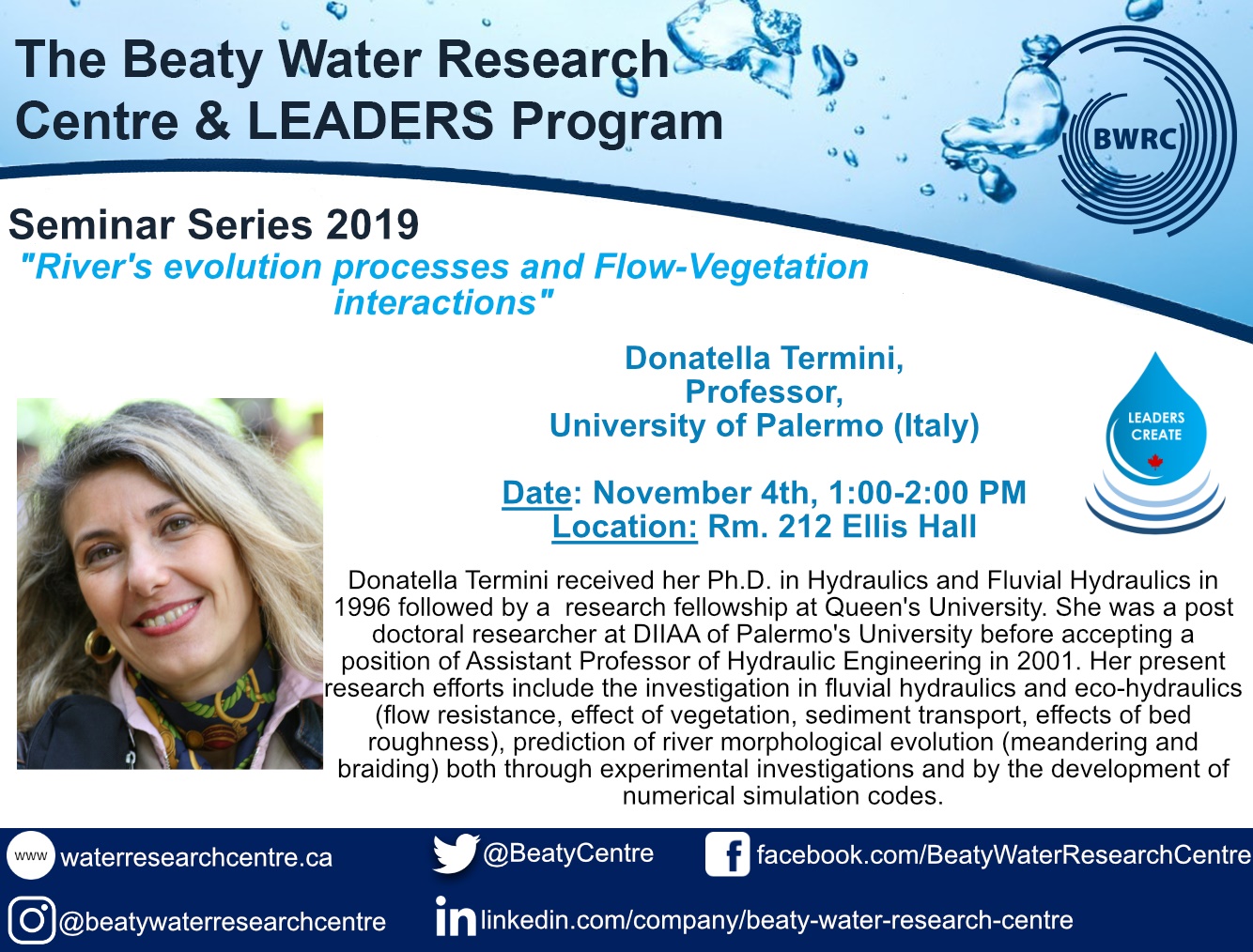 The Beaty Water Research Centre & LEADERS Program

BWRC

Seminar Series 2019

"River's evolution processes and Flow-Vegetation interactions"

Donatella Termini,
Professor,
University of Palermo (Italy)

LEADERS CREATE

Date: November 4th, 1:00-2:00 PM
Location: Rm. 212 Ellis Hall

Donatella Termini received her Ph.D. in Hydraulics and Fluvial Hydraulics in 1996 followed by a research fellowship at Queen's University. She was a post doctoral researcher at DIIAA of Palermo's University before accepting a position of Assistant Professor of Hydraulic Engineering in 2001. Her present research efforts include the investigation in fluvial hydraulics and eco-hydraulics (flow resistance, effect of vegetation, sediment transport, effects of bed roughness), prediction of river morphological evolution (meandering and braiding) both through experimental investigations and by the development of numerical simulation codes.

www waterresearchcentre.ca

@BeatyCentre

facebook.com/BeatyWaterResearchCentre

@beatywaterresearchcentre

linkedin.com/company/beaty-water-research-centre